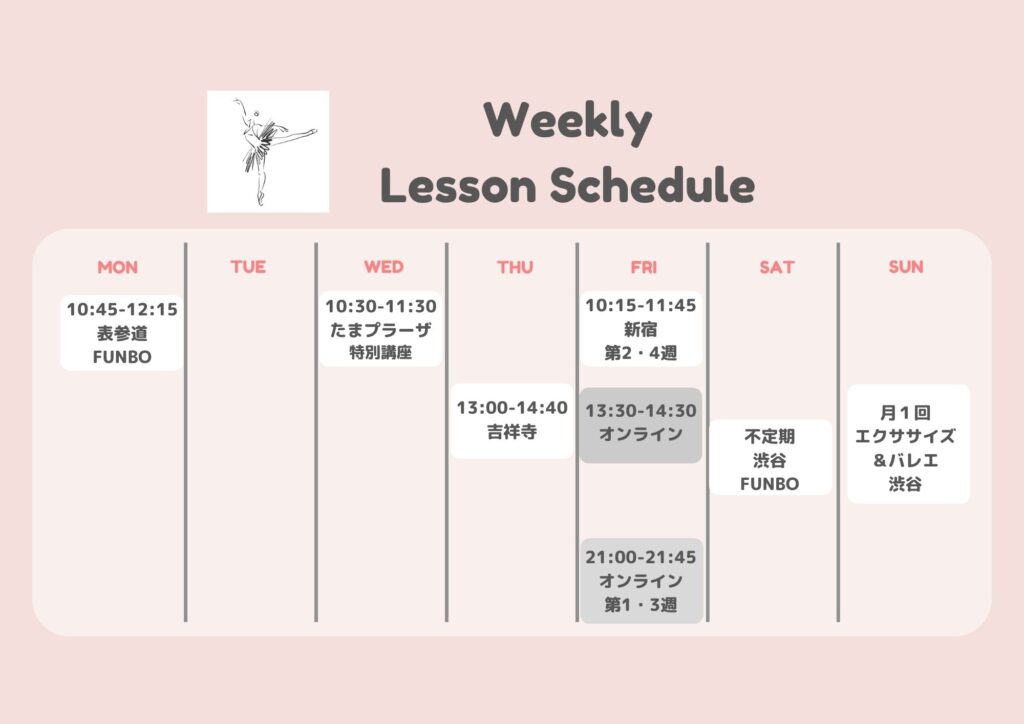 Weekly
Lesson Schedule

| MON | TUE | WED | THU | FRI | SAT | SUN |
|---|---|---|---|---|---|---|
| 10:45-12:15 表参道 FUNBO | | 10:30-11:30 たまプラーザ 特別講座 | | 10:15-11:45 新宿 第2・4週 | | |
| | | | 13:00-14:40 吉祥寺 | 13:30-14:30 オンライン | 不定期 渋谷 FUNBO | 月１回 エクササイズ ＆バレエ 渋谷 |
| | | | | 21:00-21:45 オンライン 第1・3週 | | |